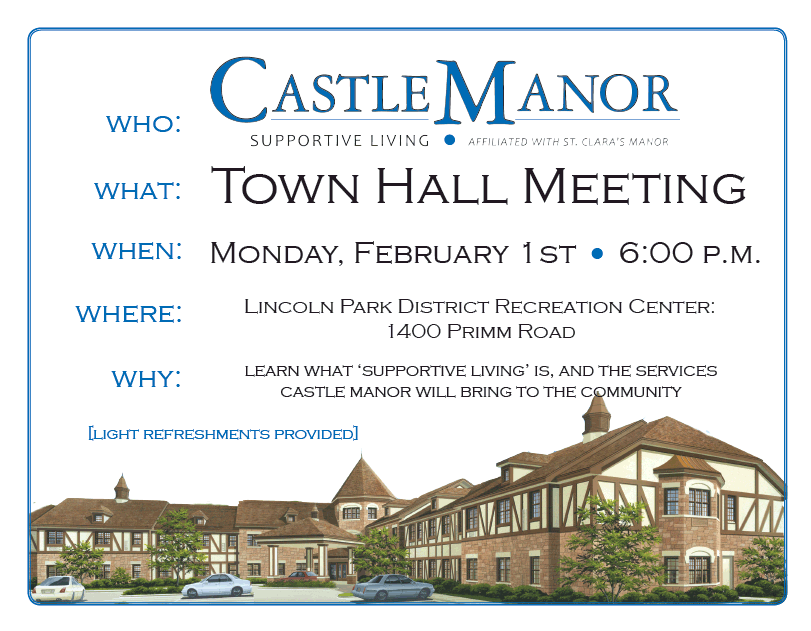 WHO: CASTLE MANOR
SUPPORTIVE LIVING • AFFILIATED WITH ST. CLARA'S MANOR

WHAT: TOWN HALL MEETING

WHEN: MONDAY, FEBRUARY 1ST • 6:00 P.M.

WHERE: LINCOLN PARK DISTRICT RECREATION CENTER: 1400 PRIMM ROAD

WHY: LEARN WHAT 'SUPPORTIVE LIVING' IS, AND THE SERVICES CASTLE MANOR WILL BRING TO THE COMMUNITY

[LIGHT REFRESHMENTS PROVIDED]